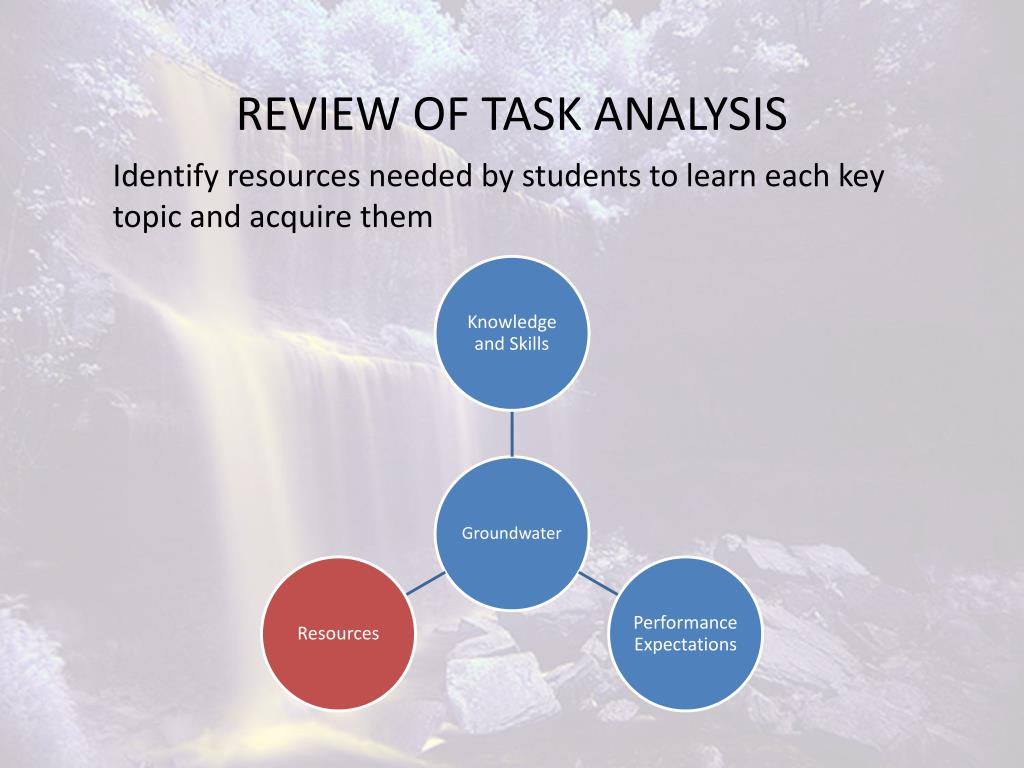 REVIEW OF TASK ANALYSIS

Identify resources needed by students to learn each key topic and acquire them

Knowledge and Skills

Groundwater

Resources

Performance Expectations